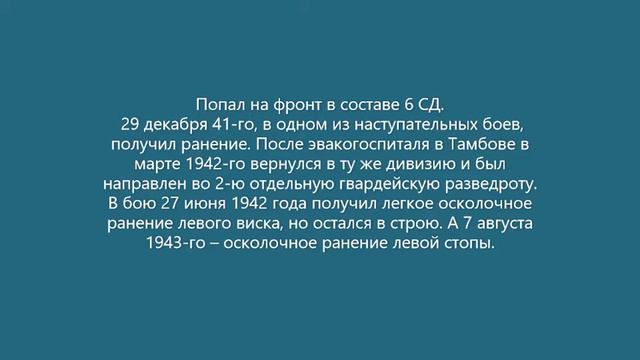 Попал на фронт в составе 6 СД.
29 декабря 41-го, в одном из наступательных боев, получил ранение. После эвакогоспиталя в Тамбове в марте 1942-го вернулся в ту же дивизию и был направлен во 2-ю отдельную гвардейскую разведроту. В бою 27 июня 1942 года получил легкое осколочное ранение левого виска, но остался в строю. А 7 августа 1943-го – осколочное ранение левой стопы.